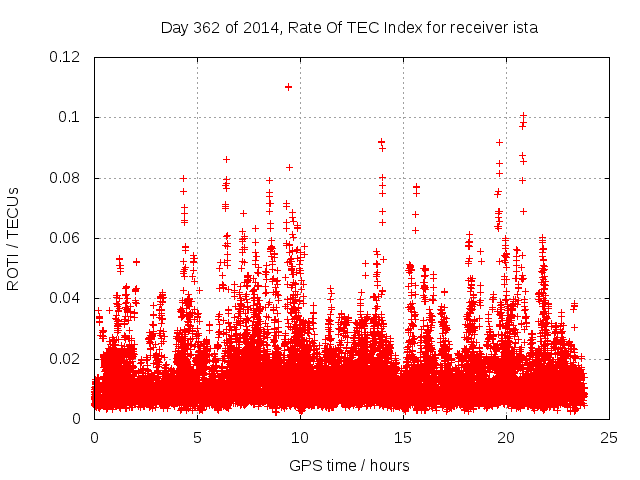 Day 362 of 2014, Rate Of TEC Index for receiver ista

ROTI / TECUs

0.12
0.1
0.08
0.06
0.04
0.02
0

0
5
10
15
20
25

GPS time / hours